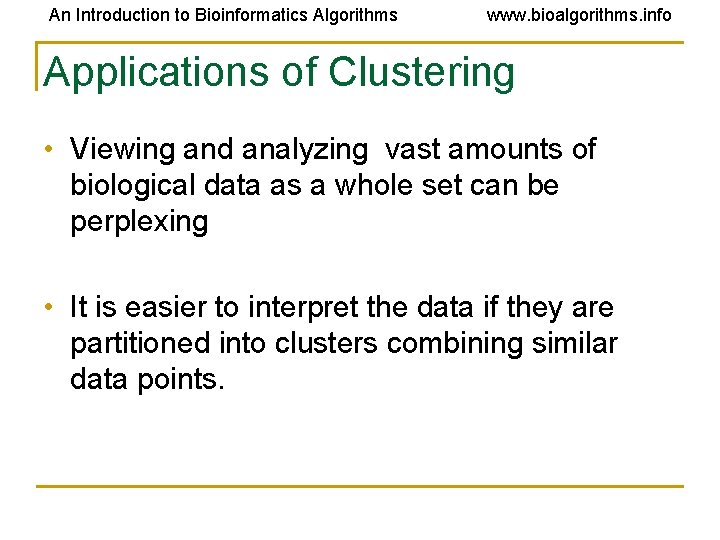 An Introduction to Bioinformatics Algorithms www.bioalgorithms.info

Applications of Clustering

• Viewing and analyzing vast amounts of biological data as a whole set can be perplexing

• It is easier to interpret the data if they are partitioned into clusters combining similar data points.